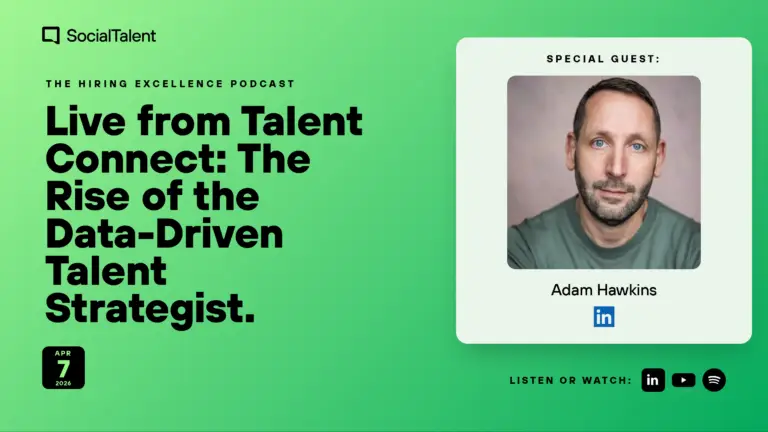 SocialTalent

THE HIRING EXCELLENCE PODCAST

Live from Talent Connect: The Rise of the Data-Driven Talent Strategist.

APR
7
2026

SPECIAL GUEST:

Adam Hawkins

in

LISTEN OR WATCH:

in